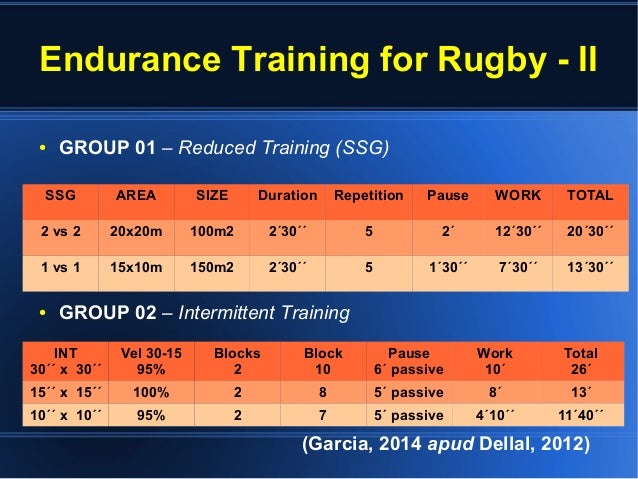 Endurance Training for Rugby - II

• GROUP 01 – Reduced Training (SSG)

| SSG | AREA | SIZE | Duration | Repetition | Pause | WORK | TOTAL |
|---|---|---|---|---|---|---|---|
| 2 vs 2 | 20x20m | 100m2 | 2´30´´ | 5 | 2´ | 12´30´´ | 20´30´´ |
| 1 vs 1 | 15x10m | 150m2 | 2´30´´ | 5 | 1´30´´ | 7´30´´ | 13´30´´ |

• GROUP 02 – Intermittent Training

| INT 30´´ x 30´´ | Vel 30-15 95% | Blocks 2 | Block 10 | Pause 6´ passive | Work 10´ | Total 26´ |
|---|---|---|---|---|---|---|
| 15´´ x 15´´ | 100% | 2 | 8 | 5´ passive | 8´ | 13´ |
| 10´´ x 10´´ | 95% | 2 | 7 | 5´ passive | 4´10´´ | 11´40´´ |

(Garcia, 2014 apud Dellal, 2012)